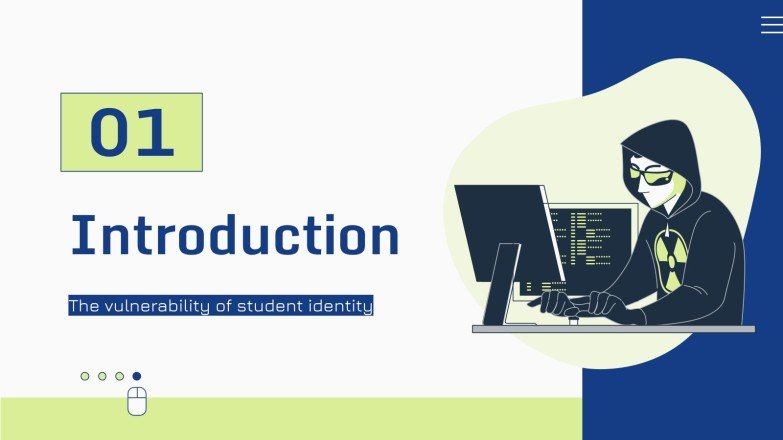 01

Introduction

The vulnerability of student identity